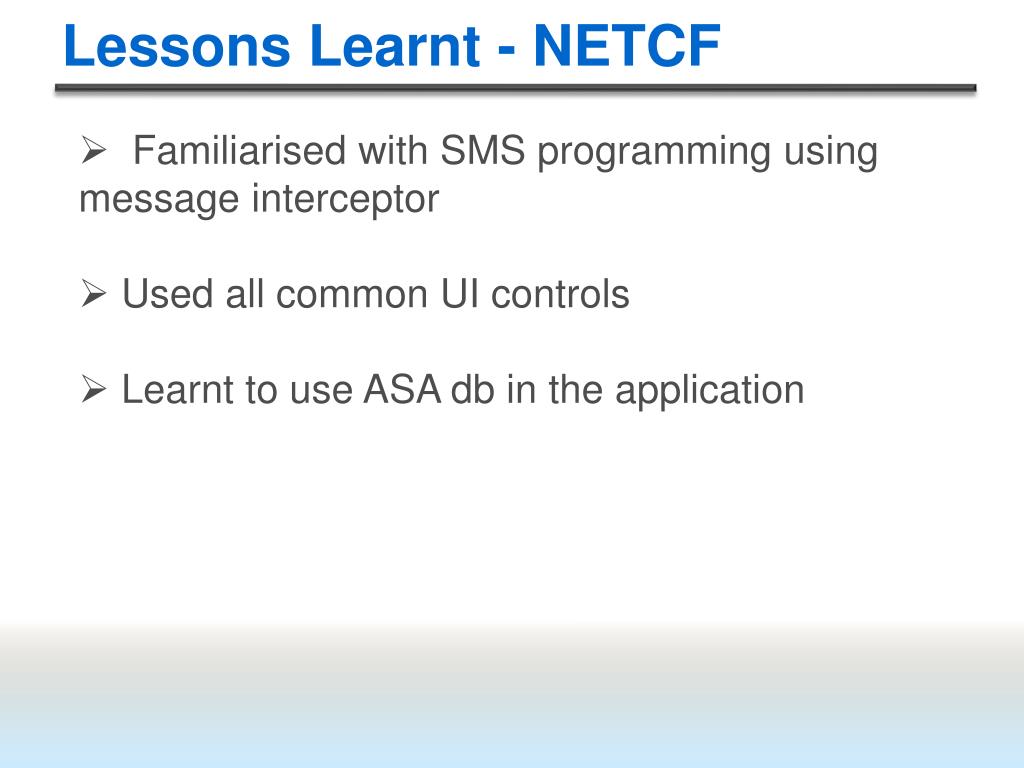 Lessons Learnt - NETCF

➢ Familiarised with SMS programming using message interceptor

➢ Used all common UI controls

➢ Learnt to use ASA db in the application